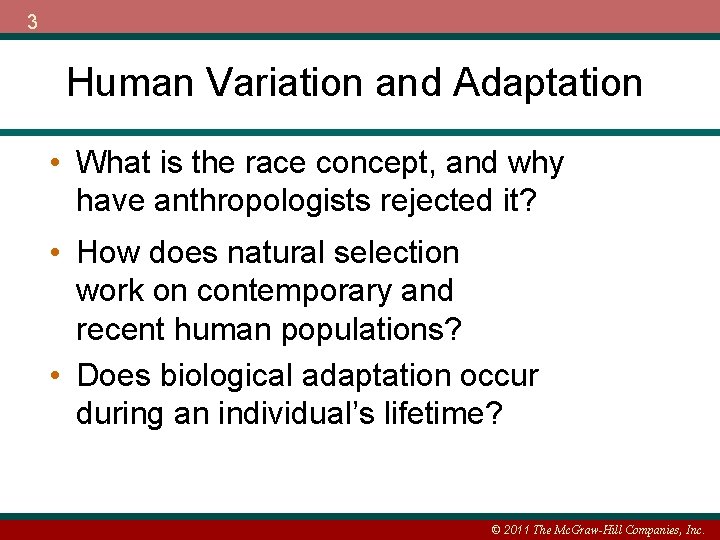 3

Human Variation and Adaptation

• What is the race concept, and why have anthropologists rejected it?

• How does natural selection work on contemporary and recent human populations?

• Does biological adaptation occur during an individual's lifetime?

© 2011 The McGraw-Hill Companies, Inc.